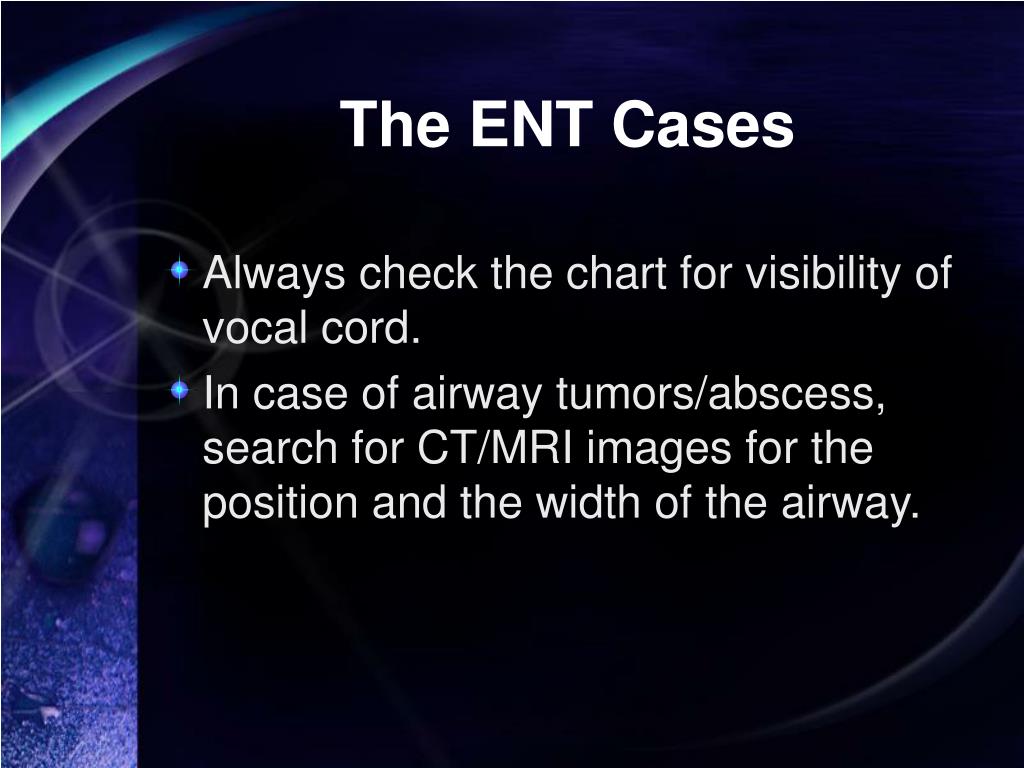 The ENT Cases

Always check the chart for visibility of vocal cord.

In case of airway tumors/abscess, search for CT/MRI images for the position and the width of the airway.